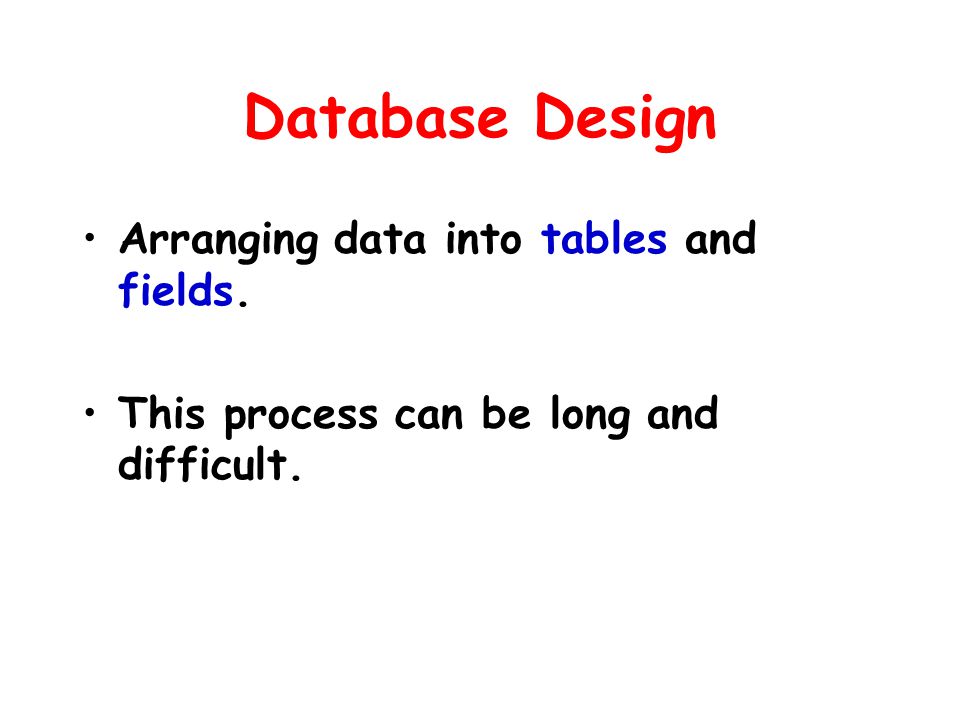 Database Design

• Arranging data into tables and fields.

• This process can be long and difficult.